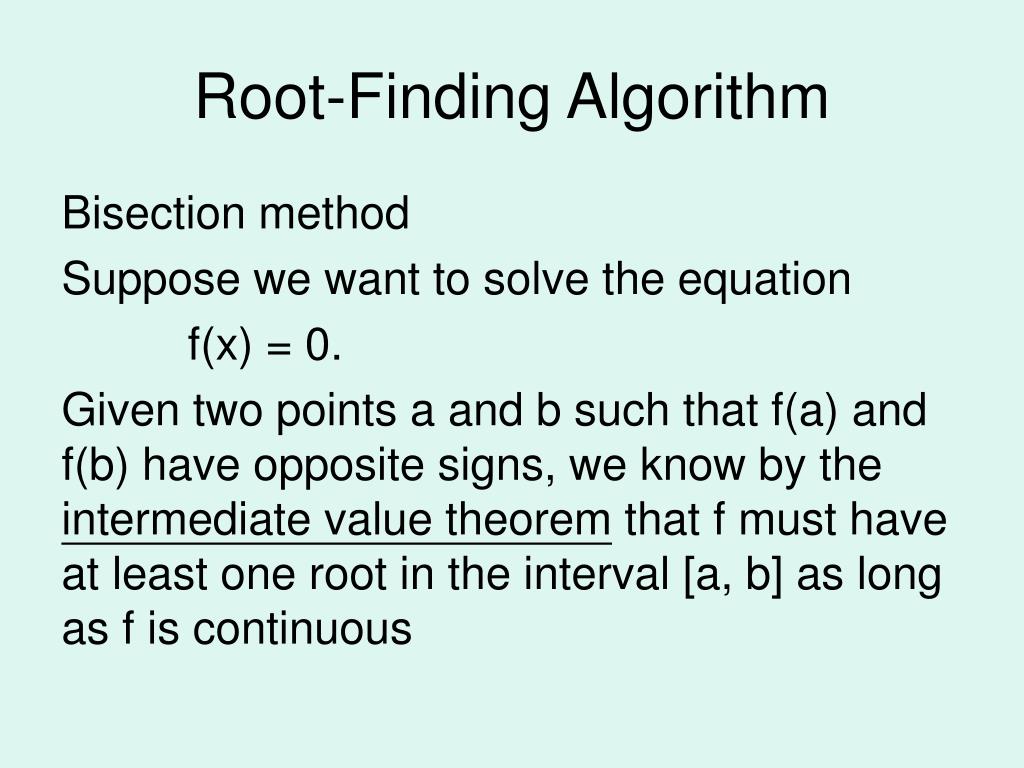 Root-Finding Algorithm

Bisection method

Suppose we want to solve the equation

f(x) = 0.

Given two points a and b such that f(a) and f(b) have opposite signs, we know by the intermediate value theorem that f must have at least one root in the interval [a, b] as long as f is continuous